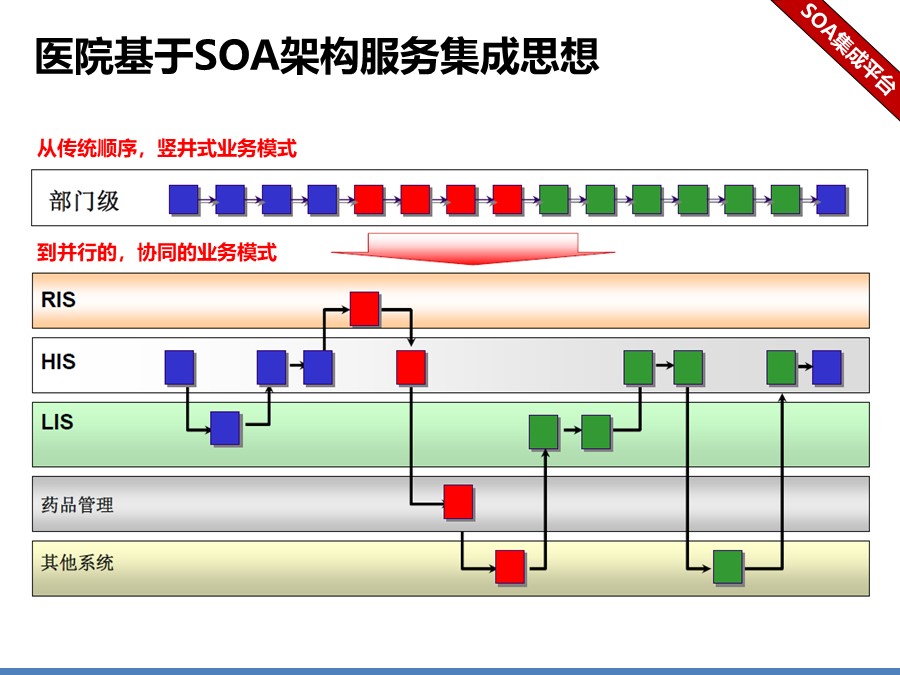 SOA集成平台

医院基于SOA架构服务集成思想

从传统顺序，竖井式业务模式

部门级

到并行的，协同的业务模式

RIS

HIS

LIS

药品管理

其他系统